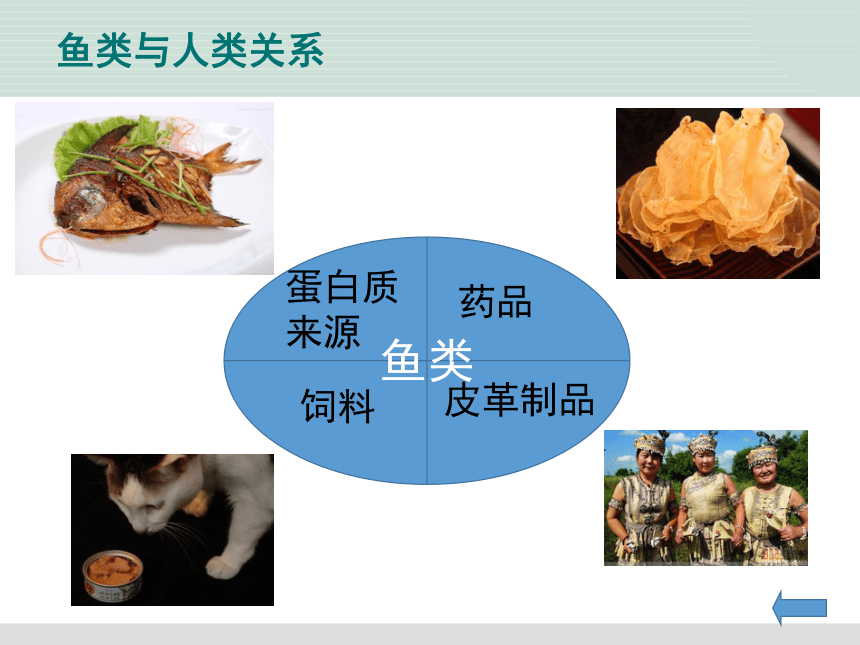 鱼类与人类关系

蛋白质来源

药品

鱼类

饲料

皮革制品